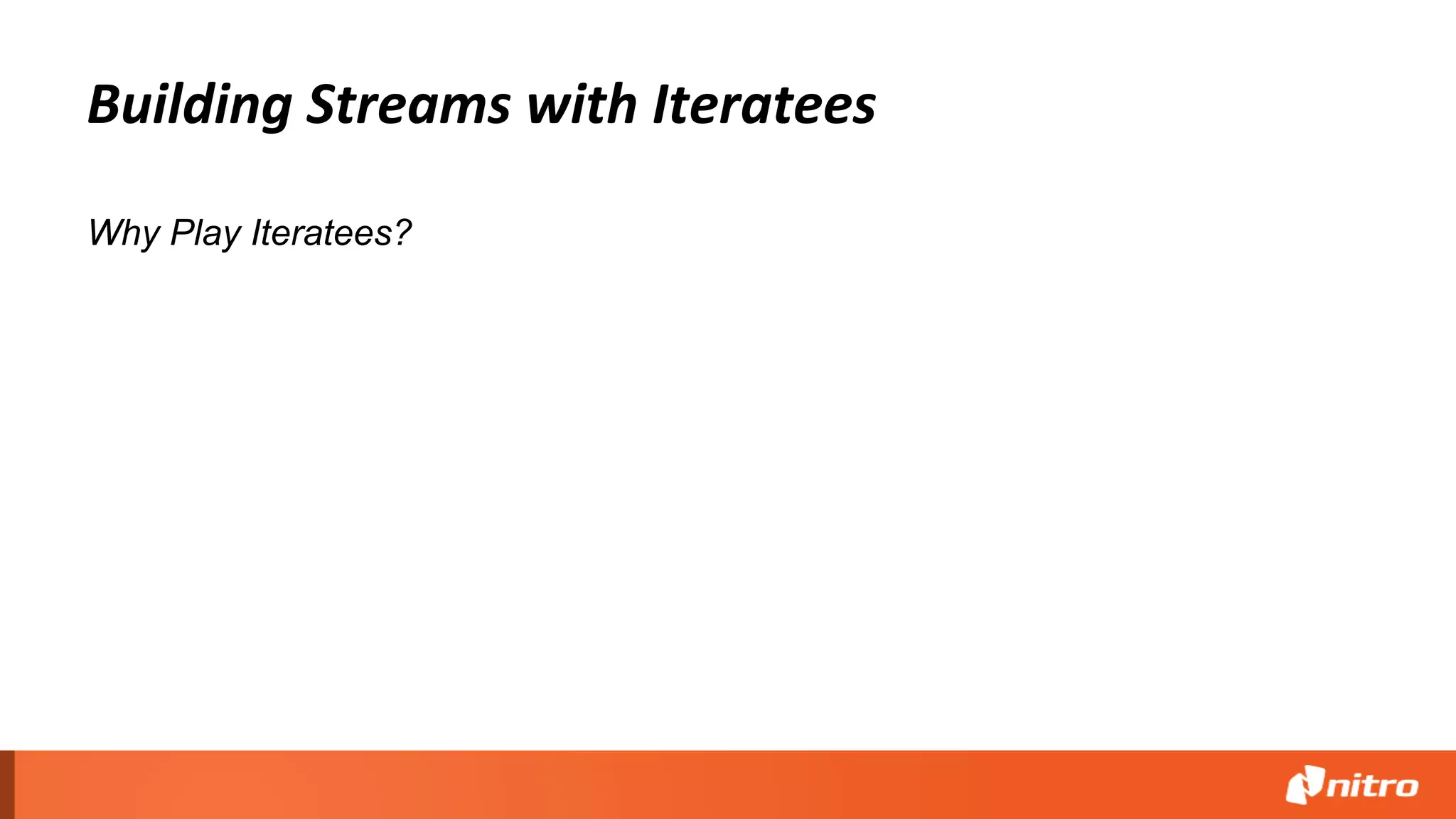 Building Streams with Iteratees

Why Play Iteratees?

nitro